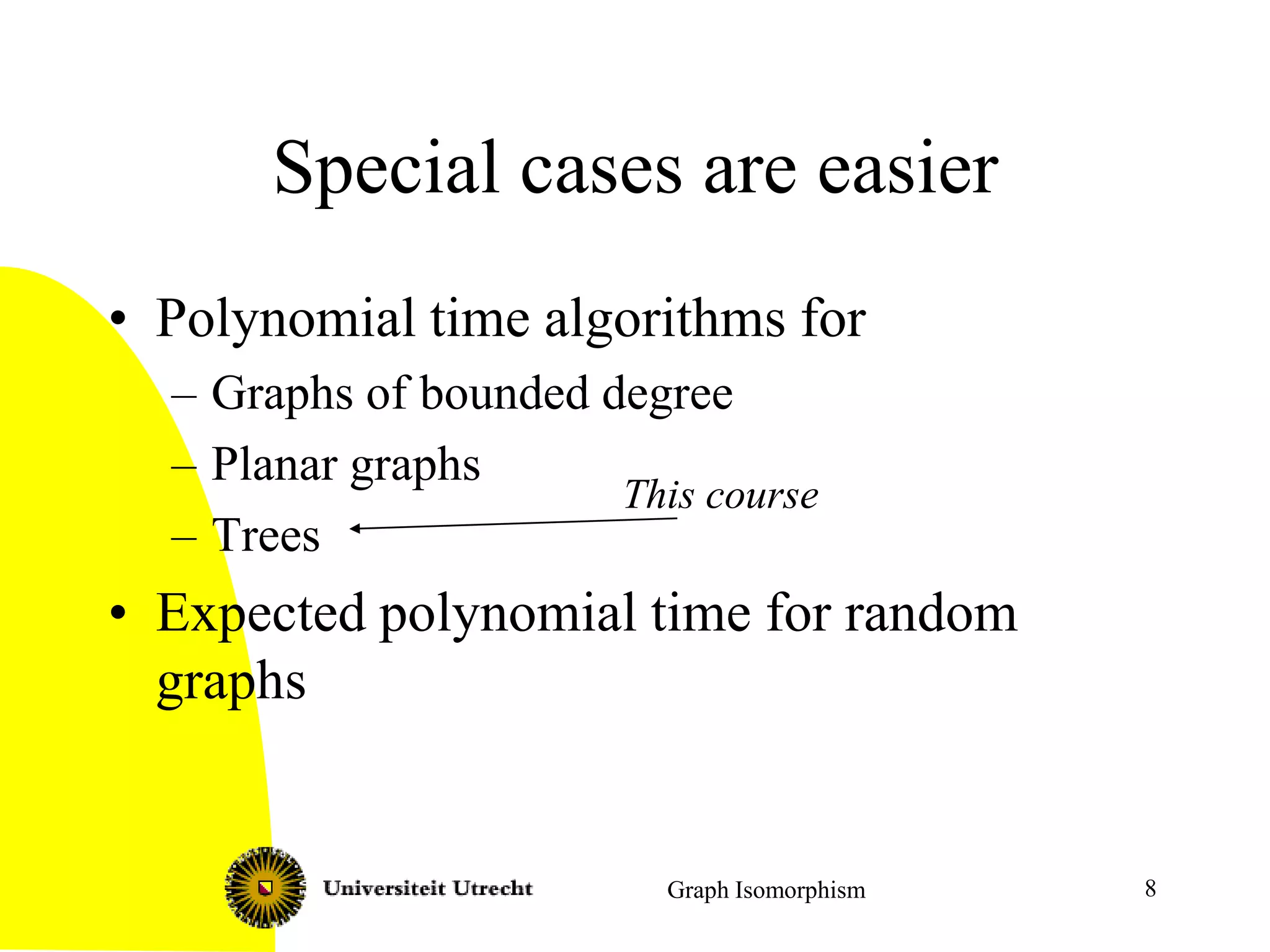 Special cases are easier

• Polynomial time algorithms for
– Graphs of bounded degree
– Planar graphs
– Trees

This course

• Expected polynomial time for random graphs

Universiteit Utrecht

Graph Isomorphism

8